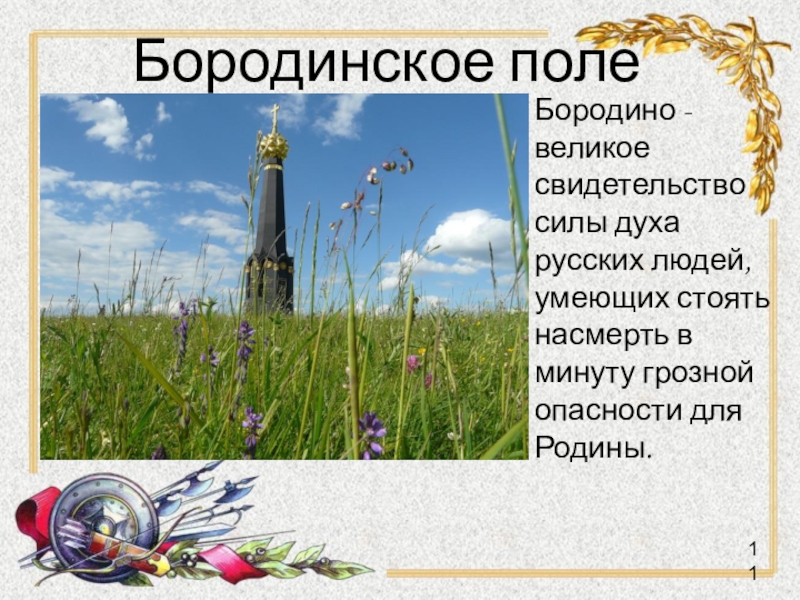 Бородинское поле

Бородино - великое свидетельство силы духа русских людей, умеющих стоять насмерть в минуту грозной опасности для Родины.

11